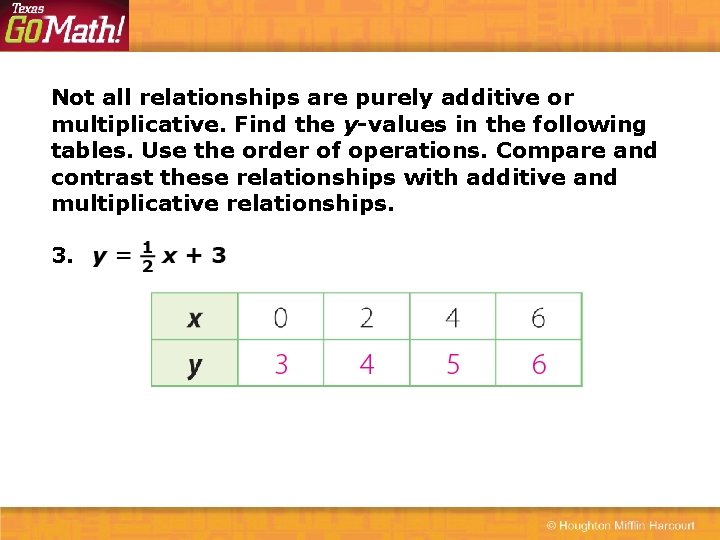 Texas GoMath!

Not all relationships are purely additive or multiplicative. Find the $y$-values in the following tables. Use the order of operations. Compare and contrast these relationships with additive and multiplicative relationships.

3. $y = \frac{1}{2}x + 3$

| $x$ | 0 | 2 | 4 | 6 |
|---|---|---|---|---|
| $y$ | 3 | 4 | 5 | 6 |

© Houghton Mifflin Harcourt